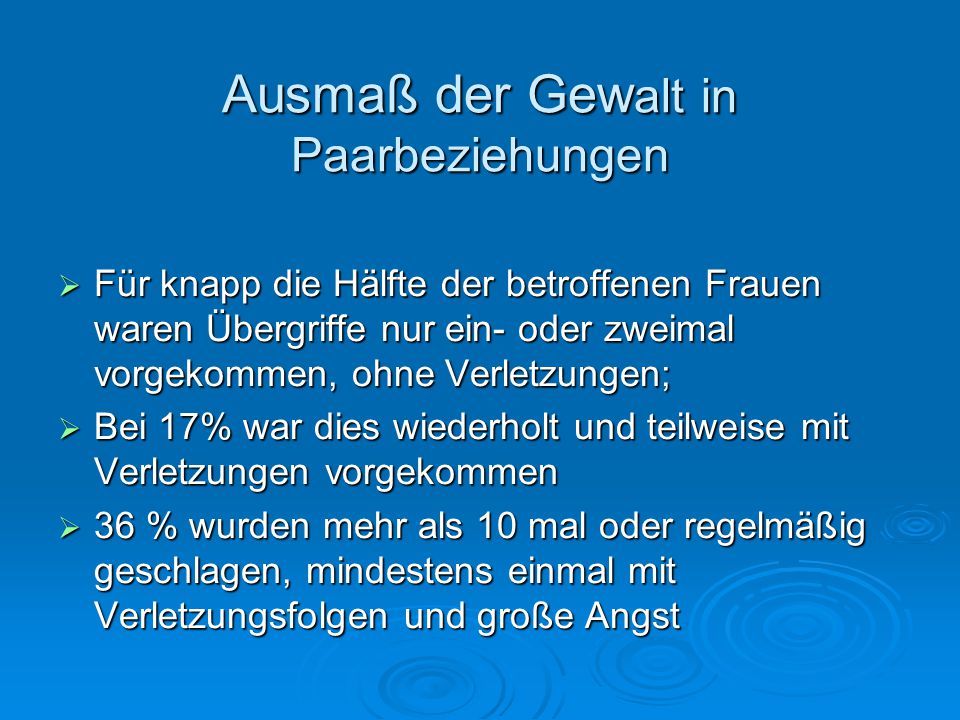 Ausmaß der Gewalt in Paarbeziehungen

➢ Für knapp die Hälfte der betroffenen Frauen waren Übergriffe nur ein- oder zweimal vorgekommen, ohne Verletzungen;

➢ Bei 17% war dies wiederholt und teilweise mit Verletzungen vorgekommen

➢ 36 % wurden mehr als 10 mal oder regelmäßig geschlagen, mindestens einmal mit Verletzungsfolgen und große Angst